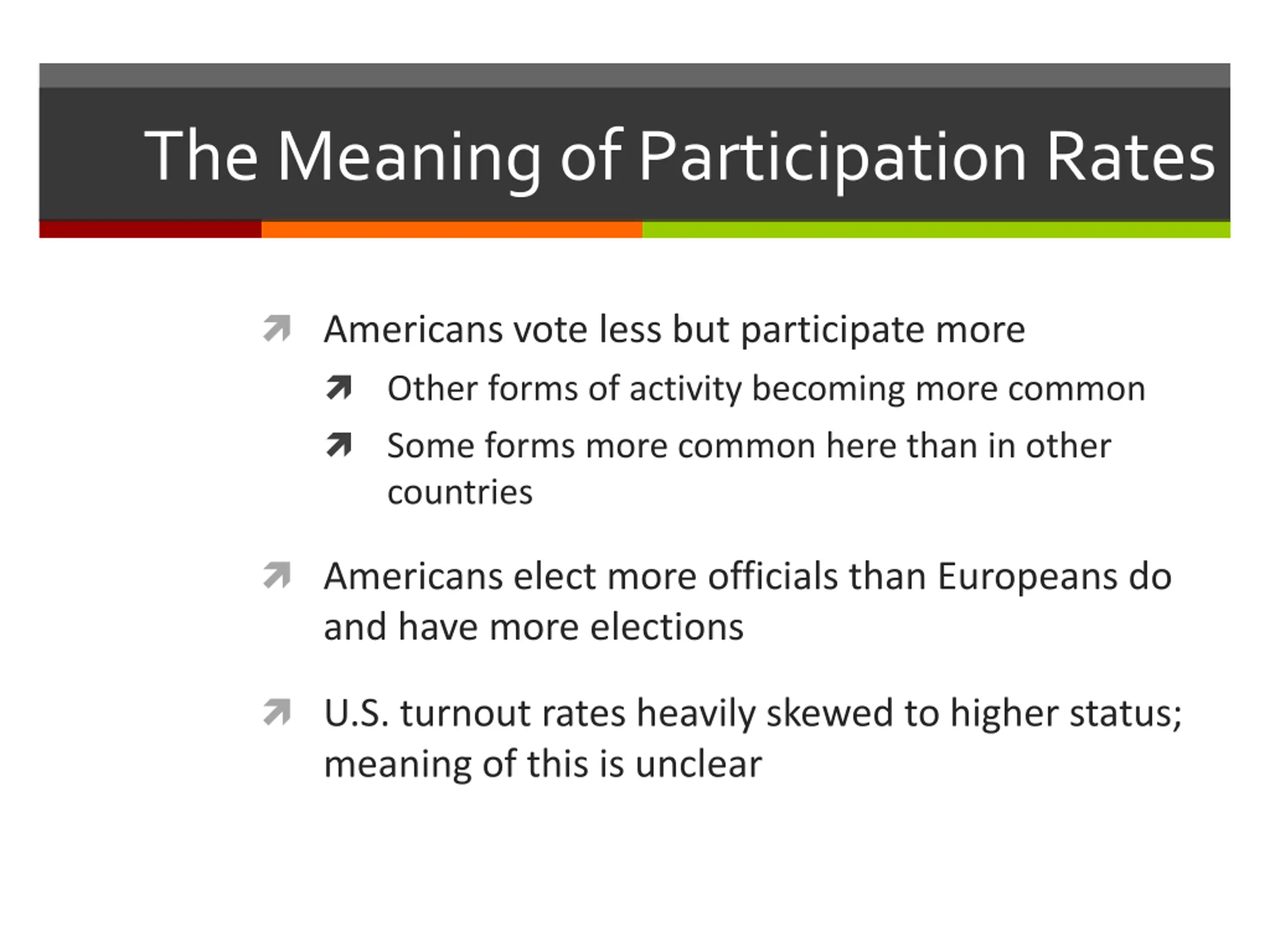 The Meaning of Participation Rates

Americans vote less but participate more

Other forms of activity becoming more common

Some forms more common here than in other countries

Americans elect more officials than Europeans do and have more elections

U.S. turnout rates heavily skewed to higher status; meaning of this is unclear